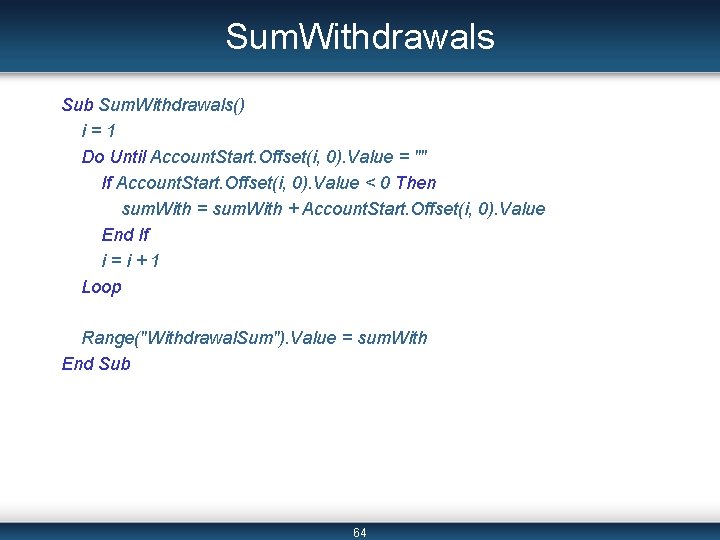 SumWithdrawals

Sub SumWithdrawals()
i = 1
Do Until AccountStart.Offset(i, 0).Value = ""
If AccountStart.Offset(i, 0).Value < 0 Then
sumWith = sumWith + AccountStart.Offset(i, 0).Value
End If
i = i + 1
Loop

Range("WithdrawalSum").Value = sumWith
End Sub

64